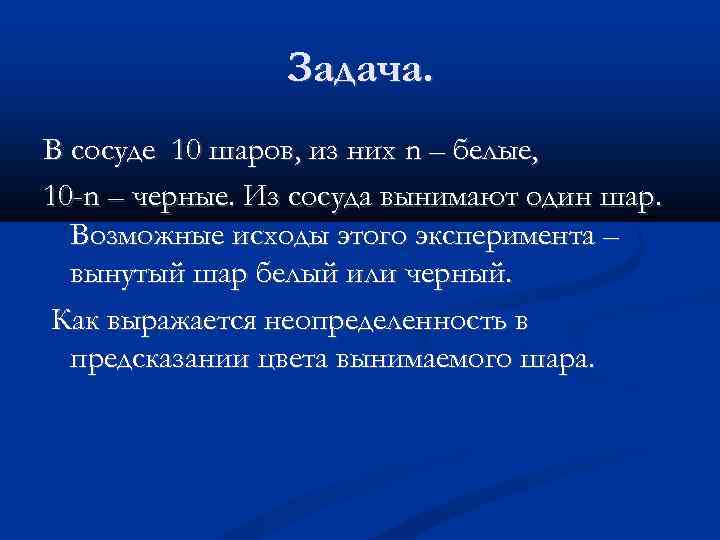 Задача.

В сосуде 10 шаров, из них n – белые, 10-n – черные. Из сосуда вынимают один шар. Возможные исходы этого эксперимента – вынутый шар белый или черный.

Как выражается неопределенность в предсказании цвета вынимаемого шара.